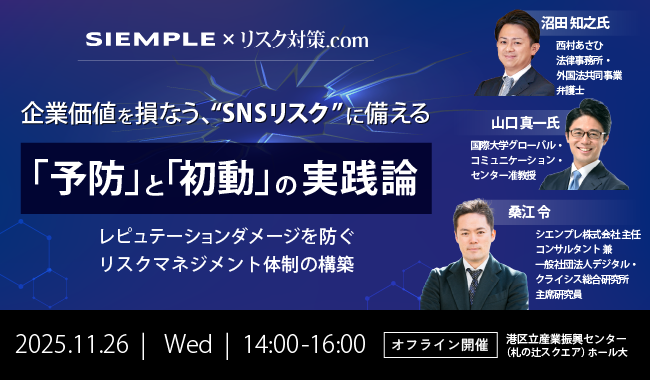 SIEMPLE × リスク対策.com

企業価値を損なう、"SNSリスク"に備える

「予防」と「初動」の実践論

レピュテーションダメージを防ぐ
リスクマネジメント体制の構築

沼田 知之氏
西村あさひ
法律事務所・
外国法共同事業
弁護士

山口真一氏
国際大学グローバル・
コミュニケーション・
センター准教授

桑江 令
シエンプレ株式会社 主任
コンサルタント 兼
一般社団法人デジタル・
クライシス総合研究所
主席研究員

2025.11.26 | Wed | 14:00-16:00

オフライン開催

港区立産業振興センター
(札の辻スクエア) ホール大